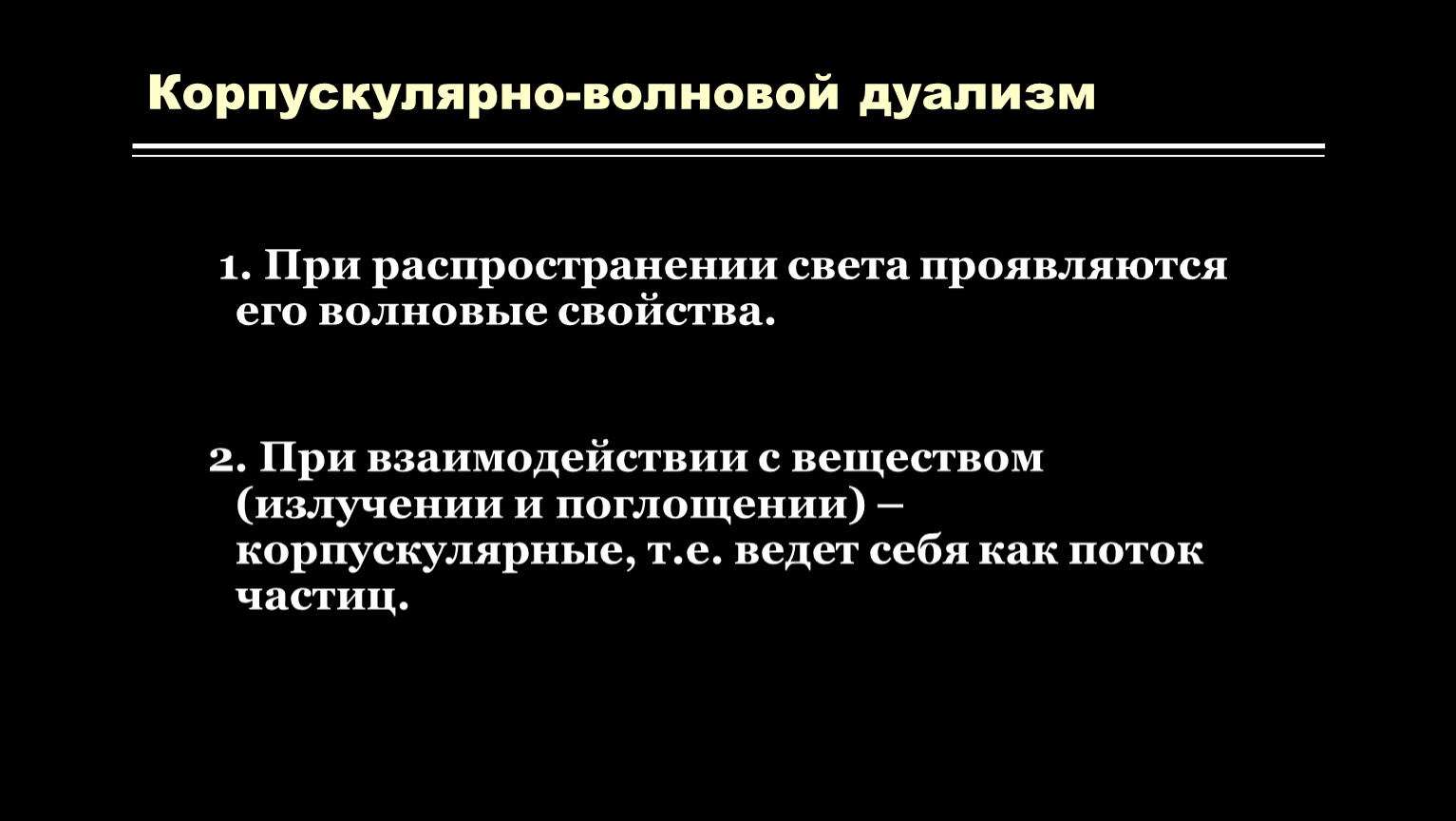 Корпускулярно-волновой дуализм

1. При распространении света проявляются его волновые свойства.

2. При взаимодействии с веществом (излучении и поглощении) – корпускулярные, т.е. ведет себя как поток частиц.